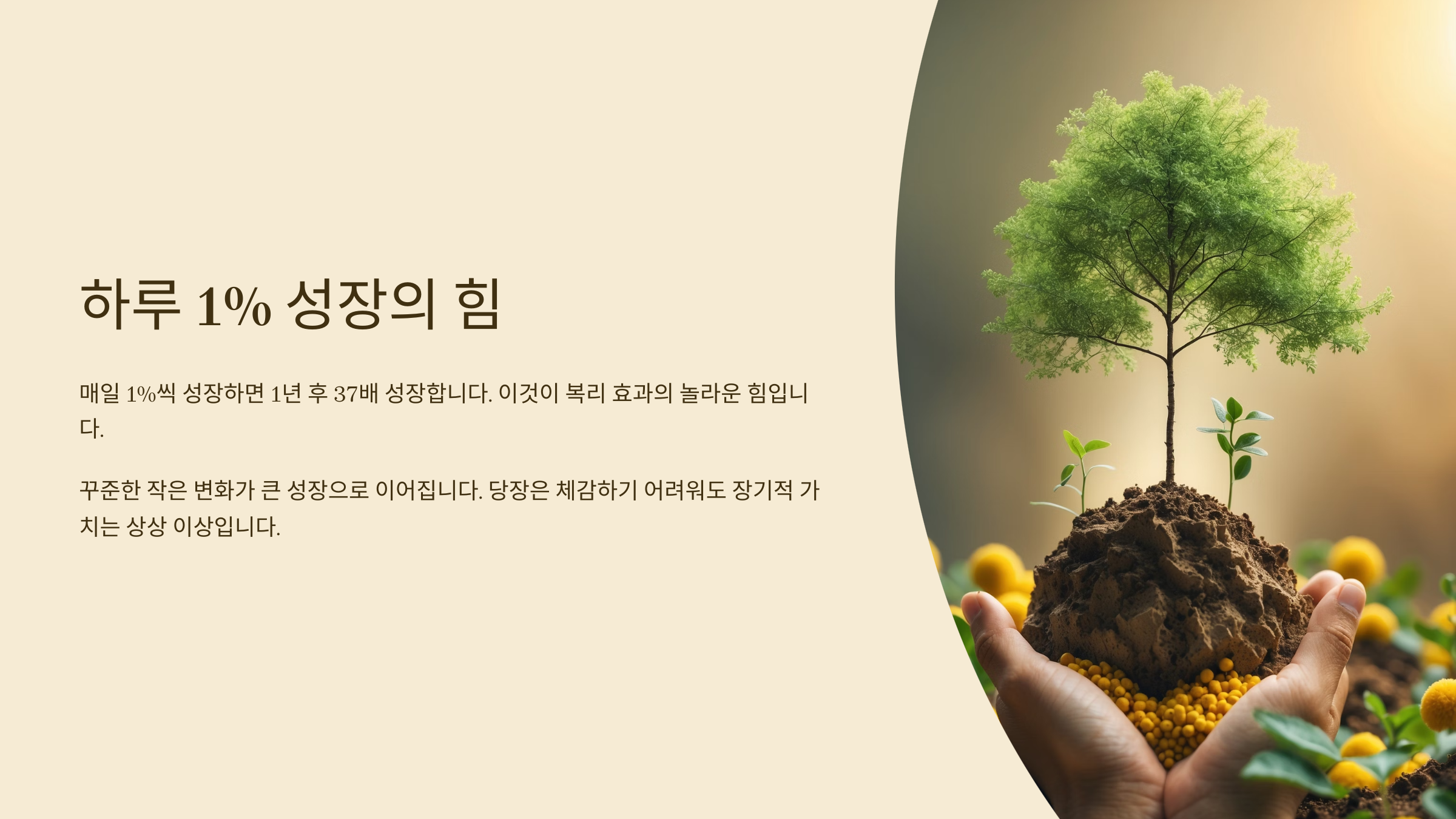 하루 1% 성장의 힘

매일 1%씩 성장하면 1년 후 37배 성장합니다. 이것이 복리 효과의 놀라운 힘입니다.

꾸준한 작은 변화가 큰 성장으로 이어집니다. 당장은 체감하기 어려워도 장기적 가치는 상상 이상입니다.